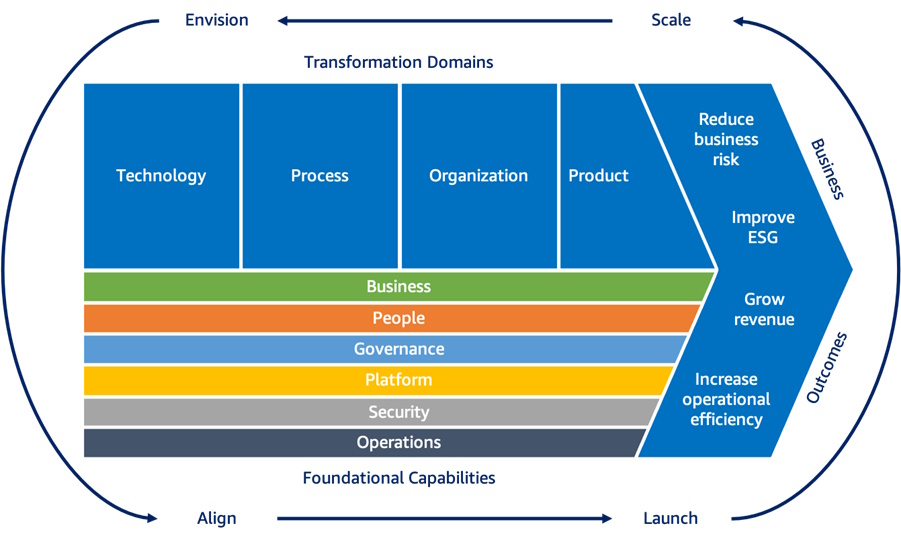 Envision

Scale

Transformation Domains

Technology

Process

Organization

Product

Reduce business risk

Improve ESG

Grow revenue

Increase operational efficiency

Business

Outcomes

Business

People

Governance

Platform

Security

Operations

Foundational Capabilities

Align

Launch